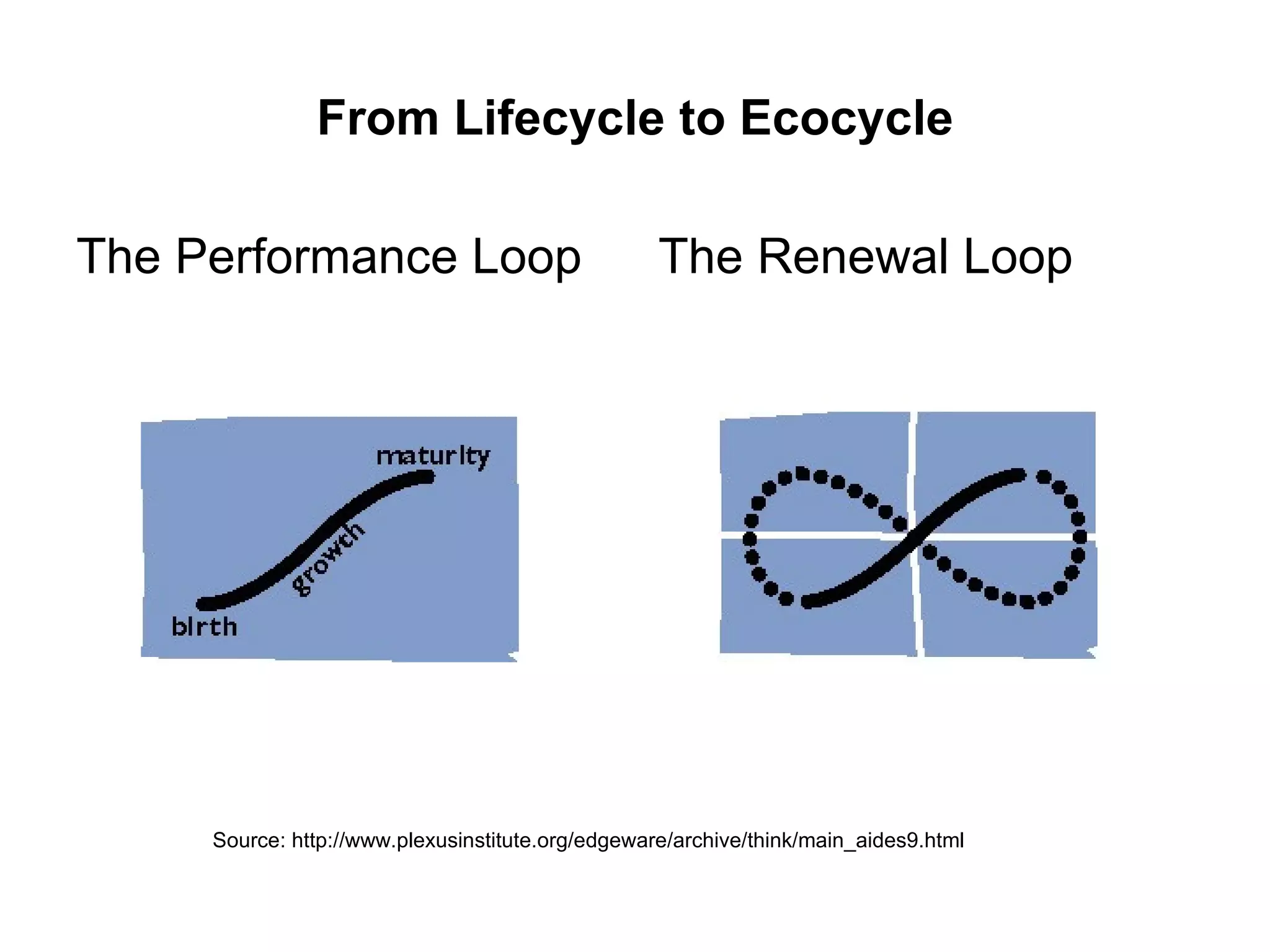 From Lifecycle to Ecocycle

The Performance Loop

The Renewal Loop

maturity

growth

birth

Source: http://www.plexusinstitute.org/edgeware/archive/think/main_aides9.html